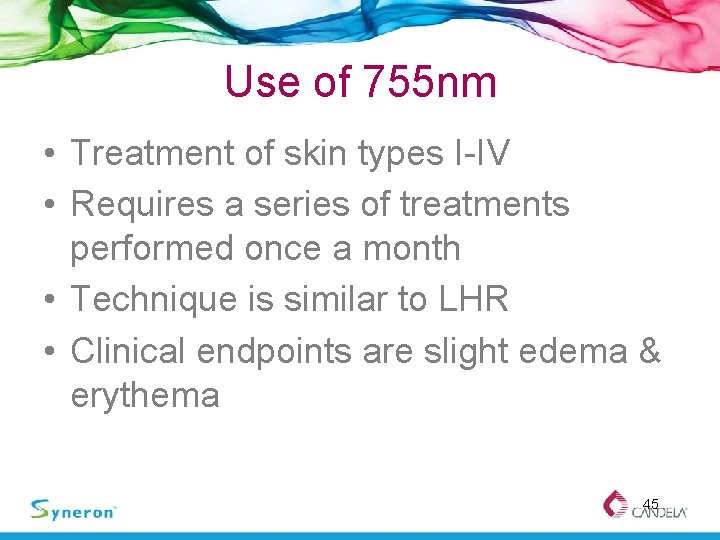 Use of 755nm

• Treatment of skin types I-IV
• Requires a series of treatments performed once a month
• Technique is similar to LHR
• Clinical endpoints are slight edema & erythema

Syneron

45

CANDELA